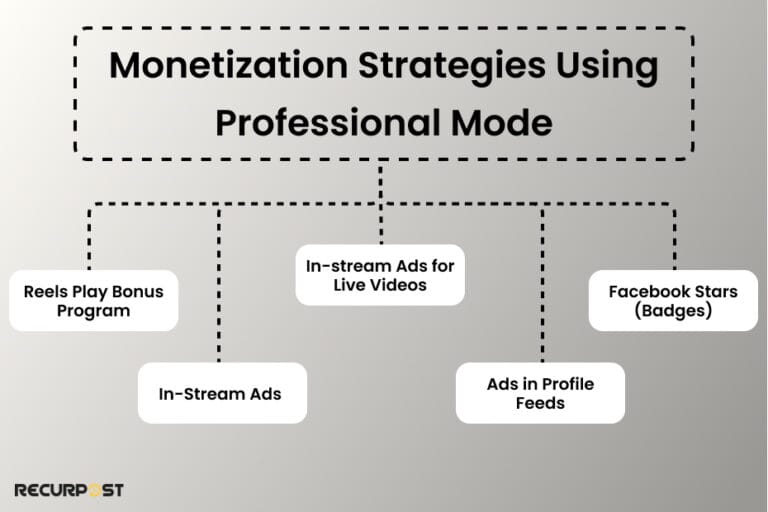 Monetization Strategies Using Professional Mode

Reels Play Bonus Program

In-Stream Ads

In-stream Ads for Live Videos

Ads in Profile Feeds

Facebook Stars (Badges)

RECURPOST